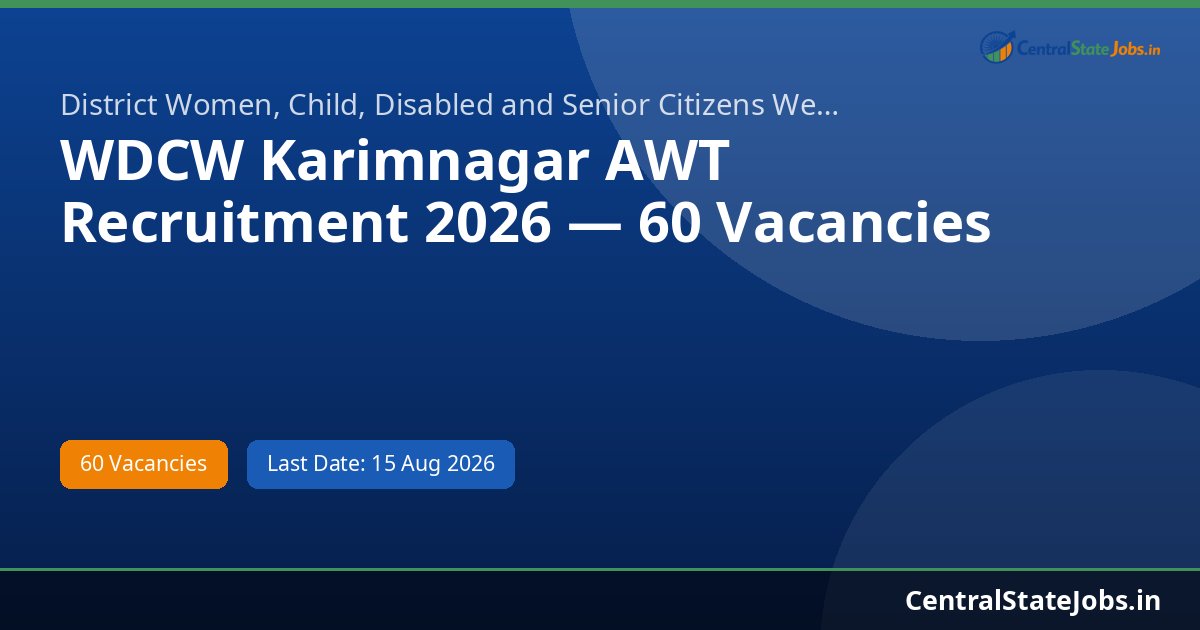 CentralStateJobs.in

District Women, Child, Disabled and Senior Citizens We...

WDCW Karimnagar AWT Recruitment 2026 — 60 Vacancies

60 Vacancies

Last Date: 15 Aug 2026

CentralStateJobs.in